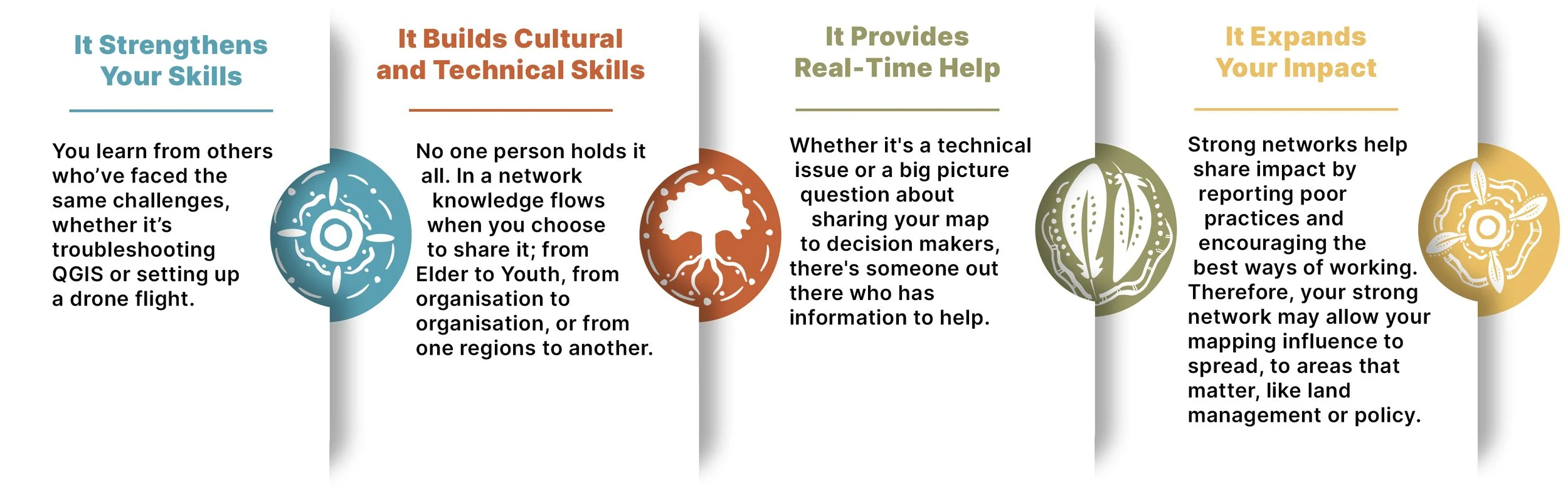 It Strengthens Your Skills

You learn from others who've faced the same challenges, whether it's troubleshooting QGIS or setting up a drone flight.

It Builds Cultural and Technical Skills

No one person holds it all. In a network knowledge flows when you choose to share it; from Elder to Youth, from organisation to organisation, or from one regions to another.

It Provides Real-Time Help

Whether it's a technical issue or a big picture question about sharing your map to decision makers, there's someone out there who has information to help.

It Expands Your Impact

Strong networks help share impact by reporting poor practices and encouraging the best ways of working. Therefore, your strong network may allow your mapping influence to spread, to areas that matter, like land management or policy.